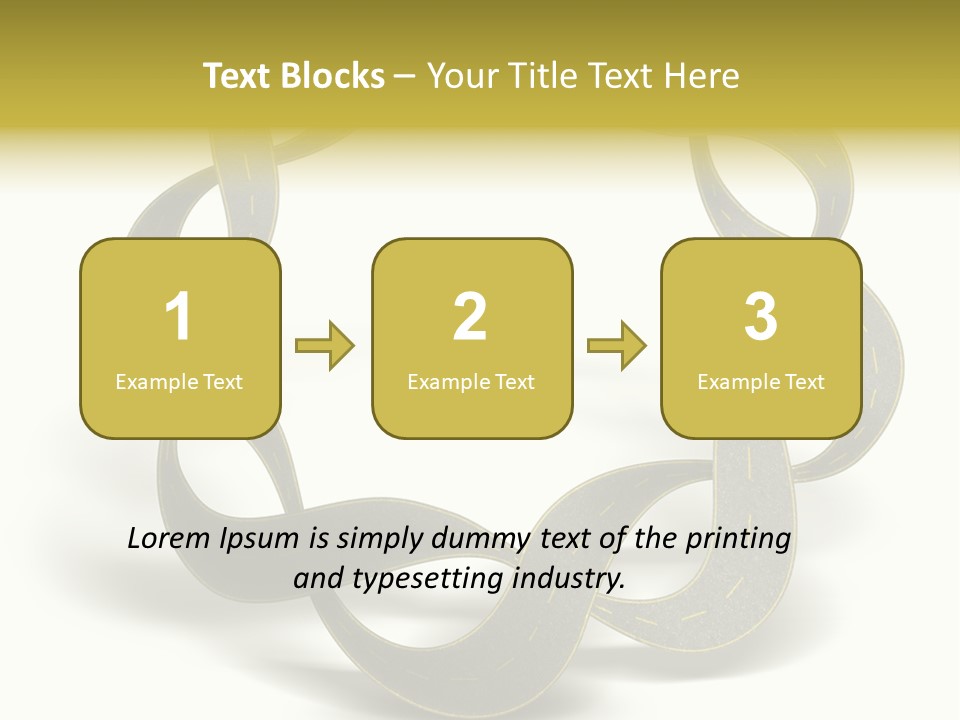 Text Blocks – Your Title Text Here

1
Example Text

2
Example Text

3
Example Text

Lorem Ipsum is simply dummy text of the printing and typesetting industry.